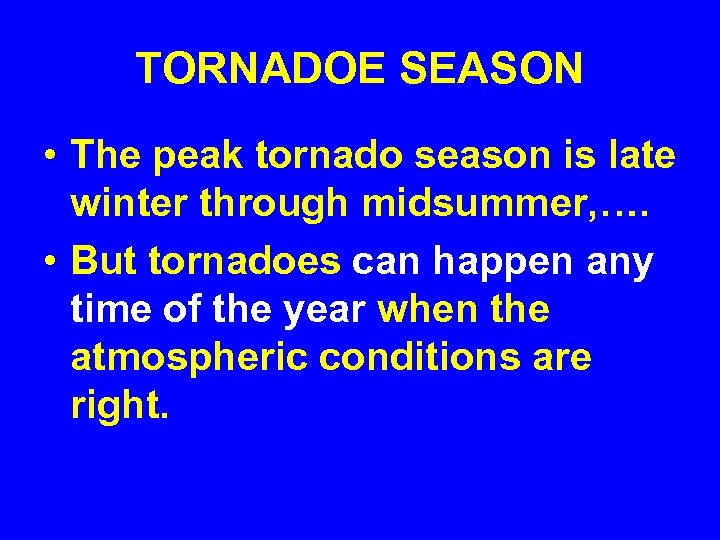 TORNADOE SEASON

• The peak tornado season is late winter through midsummer,….

• But tornadoes can happen any time of the year when the atmospheric conditions are right.